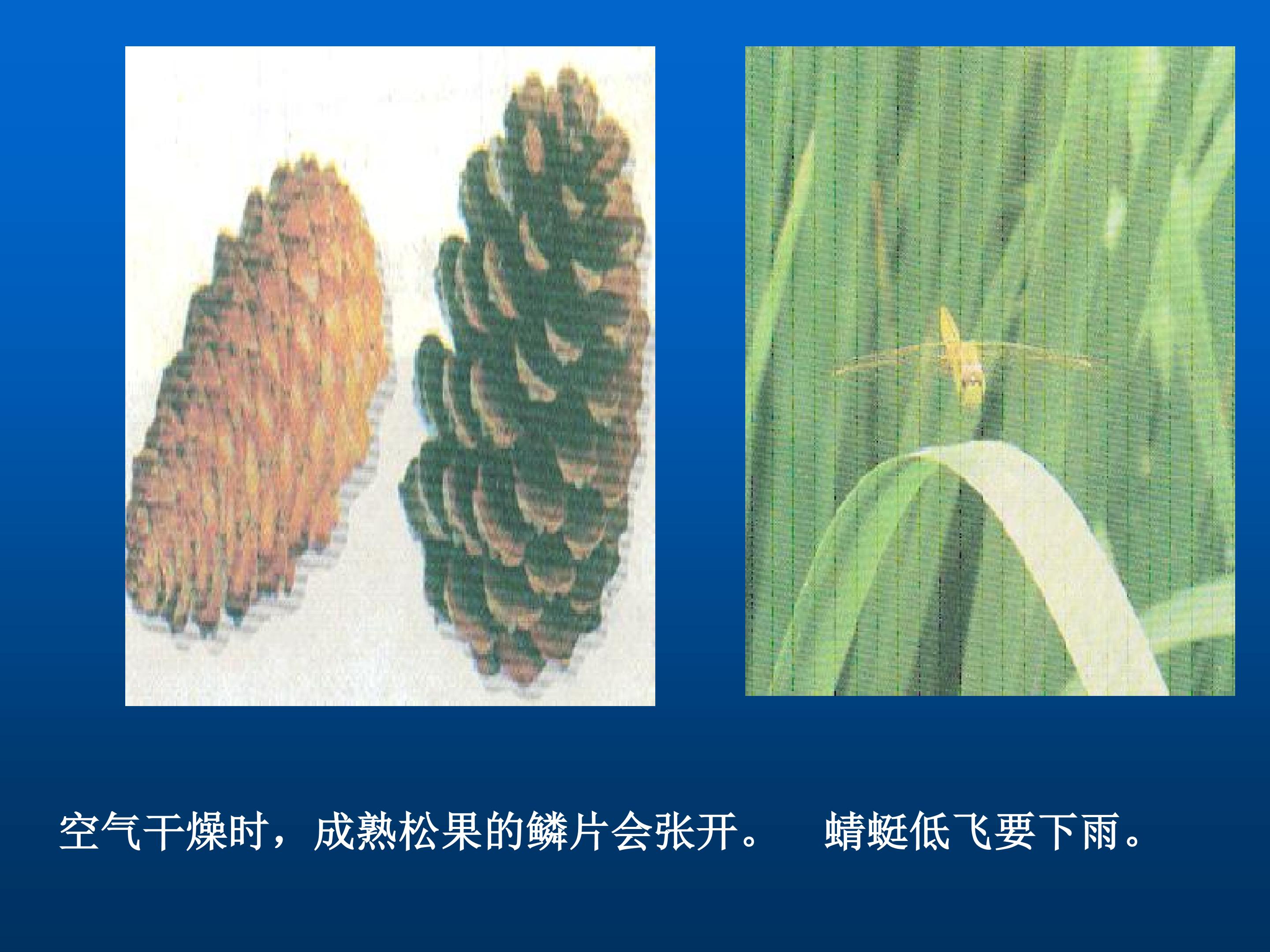 空气干燥时，成熟松果的鳞片会张开。 蜻蜓低飞要下雨。